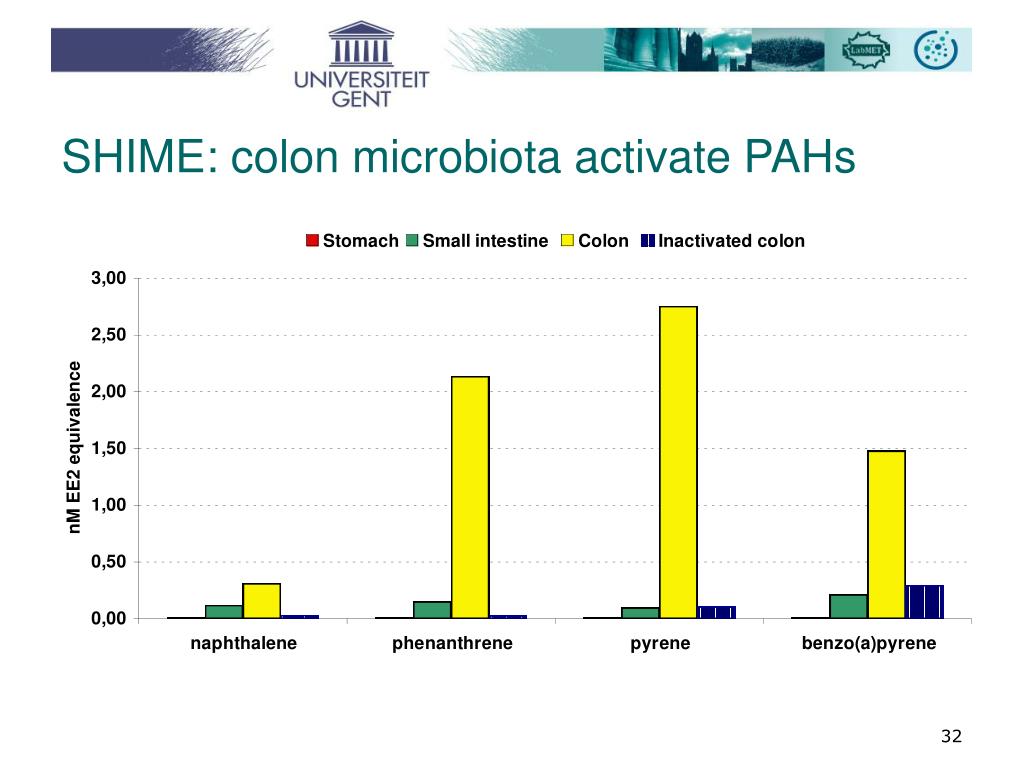 UNIVERSITEIT GENT

LabMET

SHIME: colon microbiota activate PAHs

Stomach Small intestine Colon Inactivated colon

nM EE2 equivalence

3,00
2,50
2,00
1,50
1,00
0,50
0,00

naphthalene phenanthrene pyrene benzo(a)pyrene

32